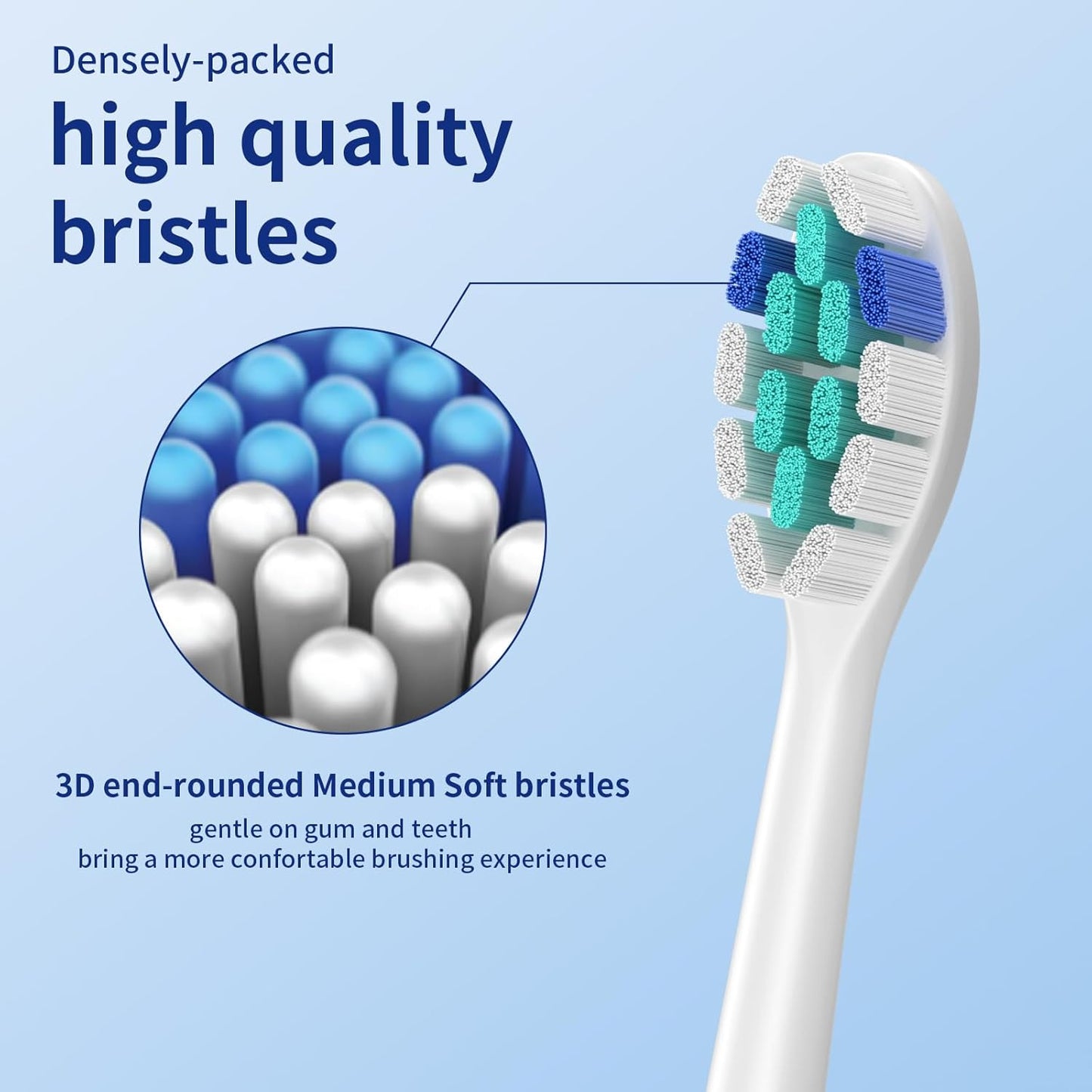 Densely-packed
high quality bristles

3D end-rounded Medium Soft bristles
gentle on gum and teeth
bring a more confortable brushing experience